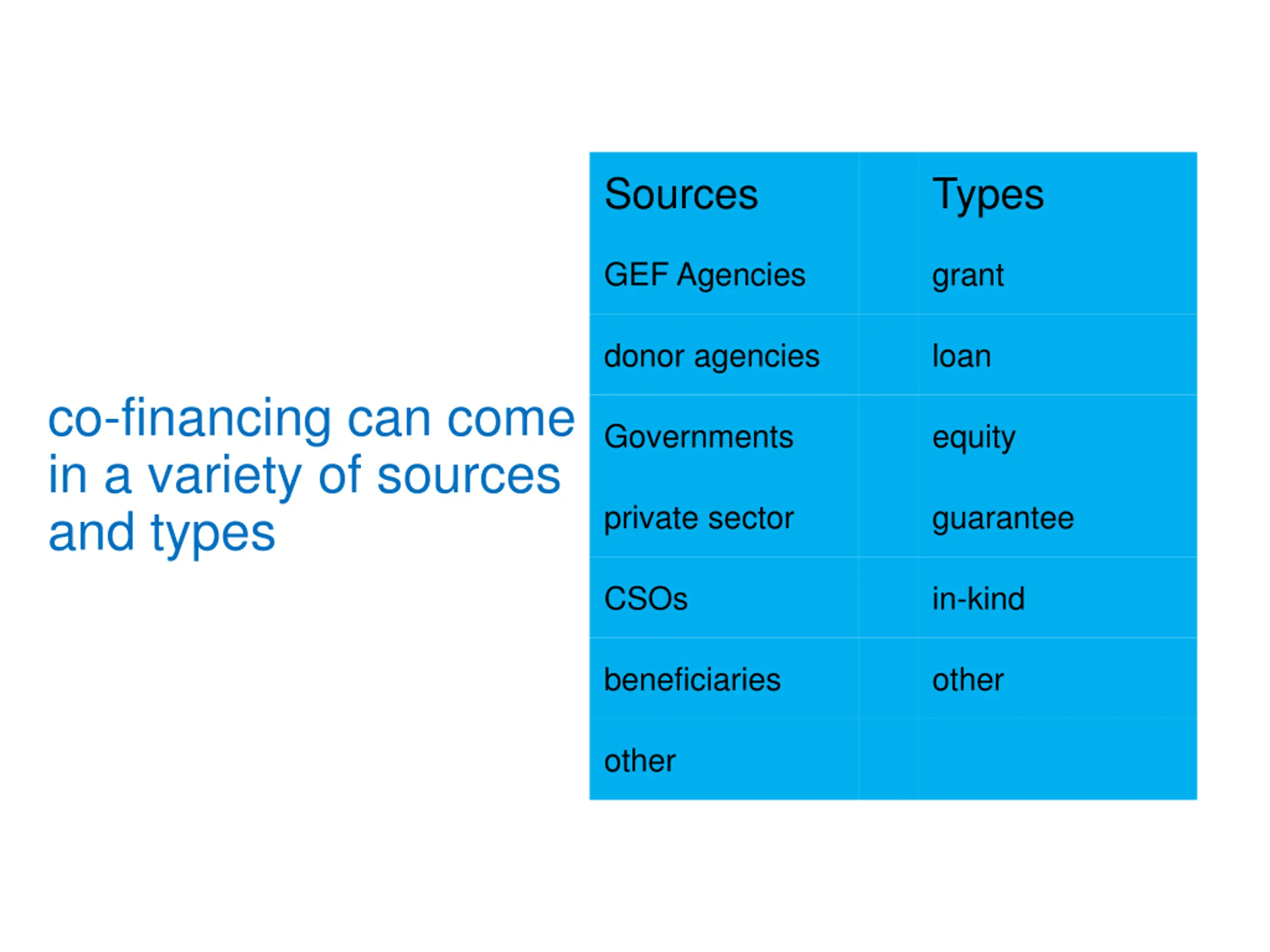 co-financing can come in a variety of sources and types

| Sources | Types |
|---|---|
| GEF Agencies | grant |
| donor agencies | loan |
| Governments | equity |
| private sector | guarantee |
| CSOs | in-kind |
| beneficiaries | other |
| other | |